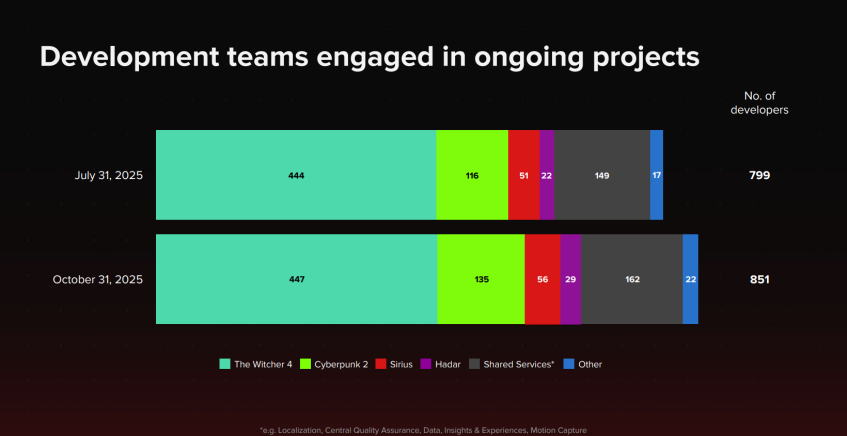 Development teams engaged in ongoing projects

No. of developers

July 31, 2025 444 116 51 22 149 17 799

October 31, 2025 447 135 56 29 162 22 851

The Witcher 4 Cyberpunk 2 Sirius Hadar Shared Services* Other

*e.g. Localization, Central Quality Assurance, Data, Insights & Experiences, Motion Capture